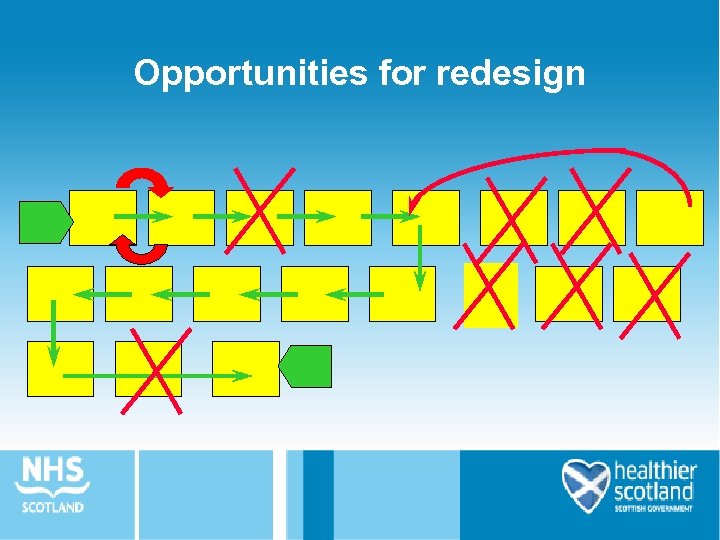 Opportunities for redesign

NHS
SCOTLAND

healthier
scotland
SCOTTISH GOVERNMENT